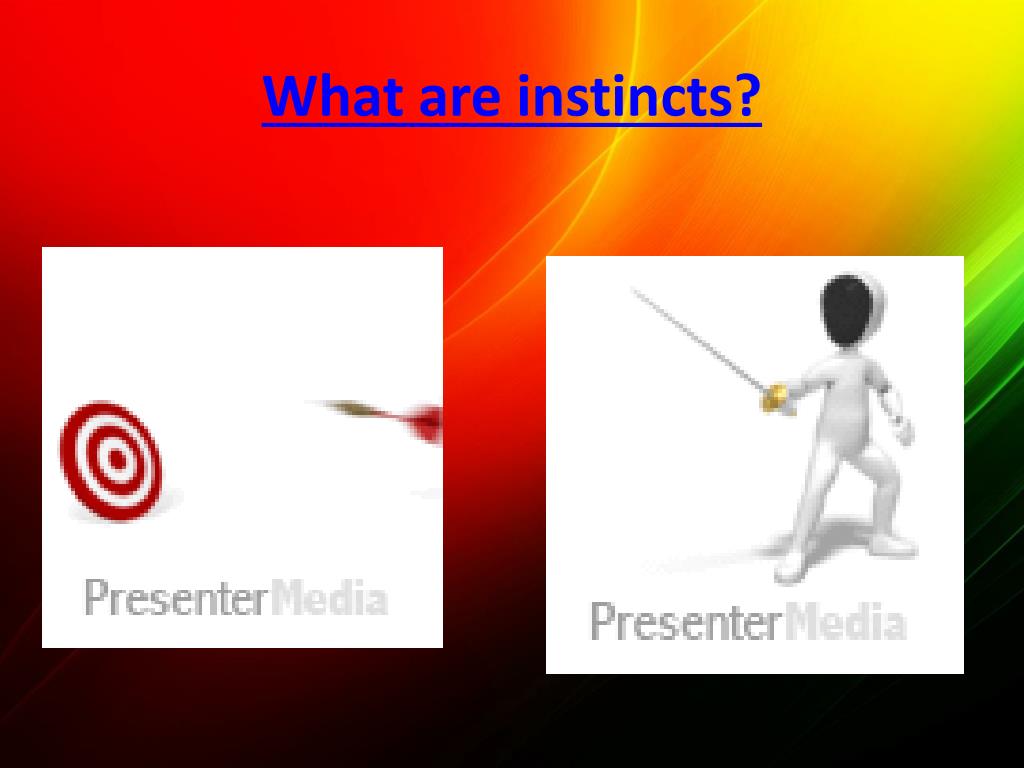 What are instincts?

PresenterMedia

PresenterMedia